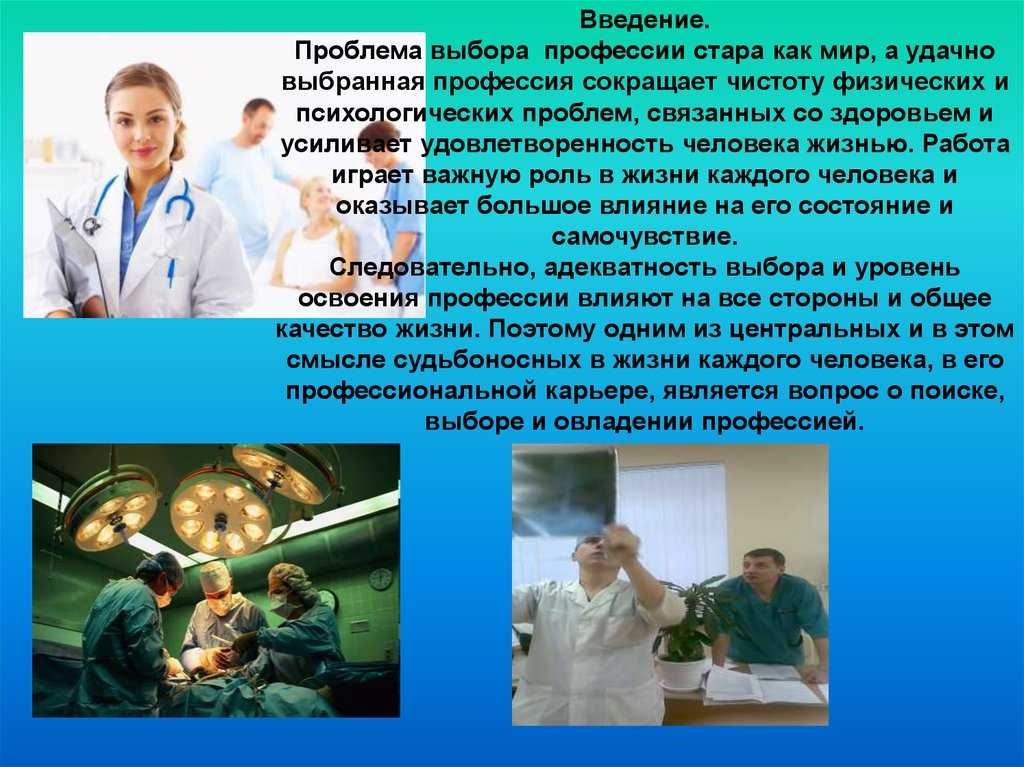 Введение.
Проблема выбора профессии стара как мир, а удачно выбранная профессия сокращает чистоту физических и психологических проблем, связанных со здоровьем и усиливает удовлетворенность человека жизнью. Работа играет важную роль в жизни каждого человека и оказывает большое влияние на его состояние и самочувствие.
Следовательно, адекватность выбора и уровень освоения профессии влияют на все стороны и общее качество жизни. Поэтому одним из центральных и в этом смысле судьбоносных в жизни каждого человека, в его профессиональной карьере, является вопрос о поиске, выборе и овладении профессией.